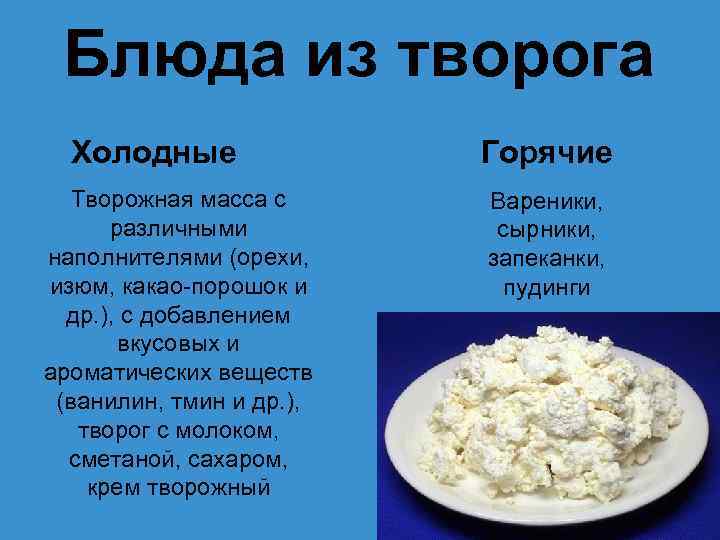 Блюда из творога

Холодные

Творожная масса с различными наполнителями (орехи, изюм, какао-порошок и др.), с добавлением вкусовых и ароматических веществ (ванилин, тмин и др.), творог с молоком, сметаной, сахаром, крем творожный

Горячие

Вареники, сырники, запеканки, пудинги